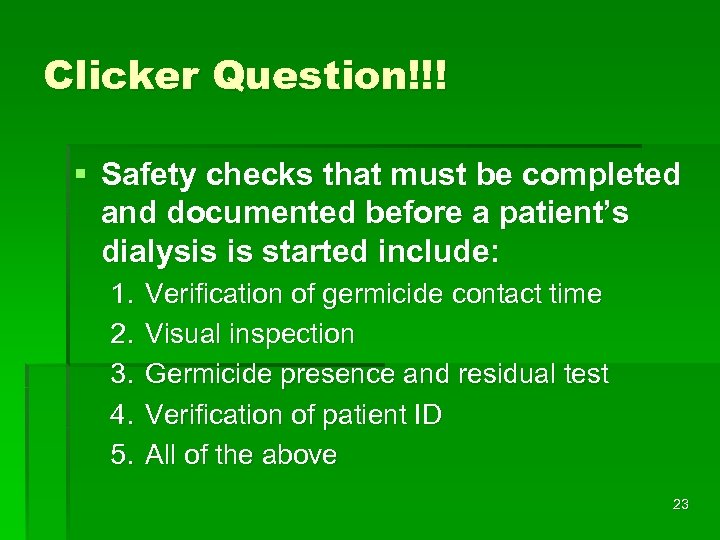 Clicker Question!!!

▪ Safety checks that must be completed and documented before a patient's dialysis is started include:

1. Verification of germicide contact time
2. Visual inspection
3. Germicide presence and residual test
4. Verification of patient ID
5. All of the above

23